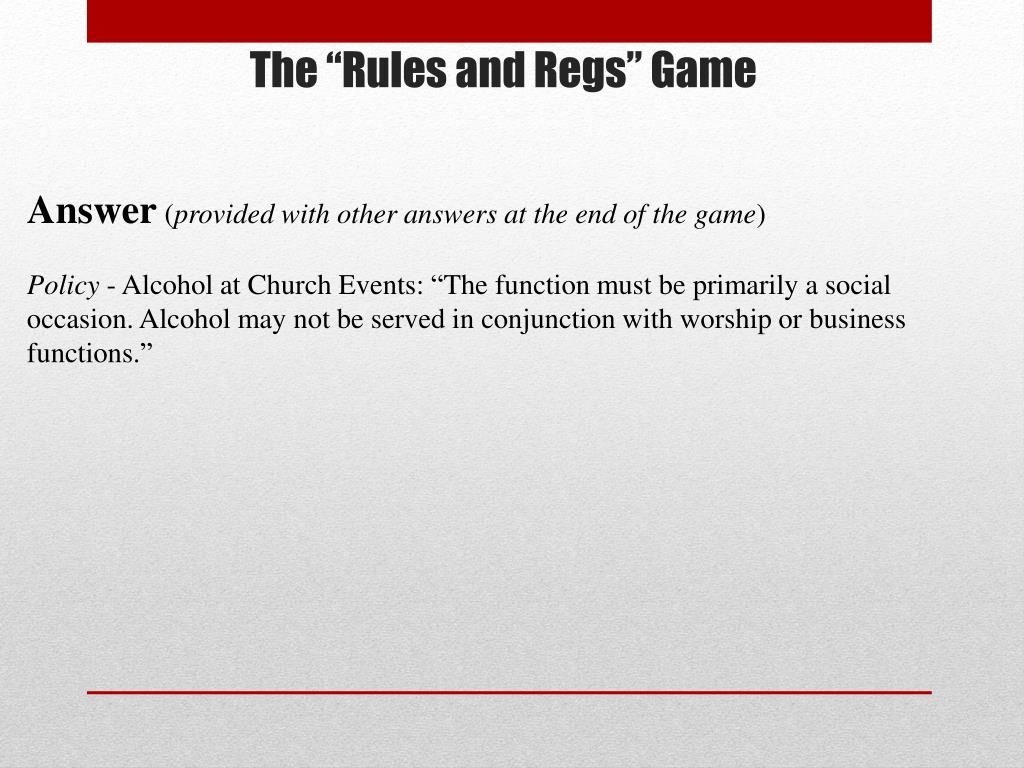 The “Rules and Regs” Game

Answer (provided with other answers at the end of the game)

Policy - Alcohol at Church Events: “The function must be primarily a social occasion. Alcohol may not be served in conjunction with worship or business functions.”